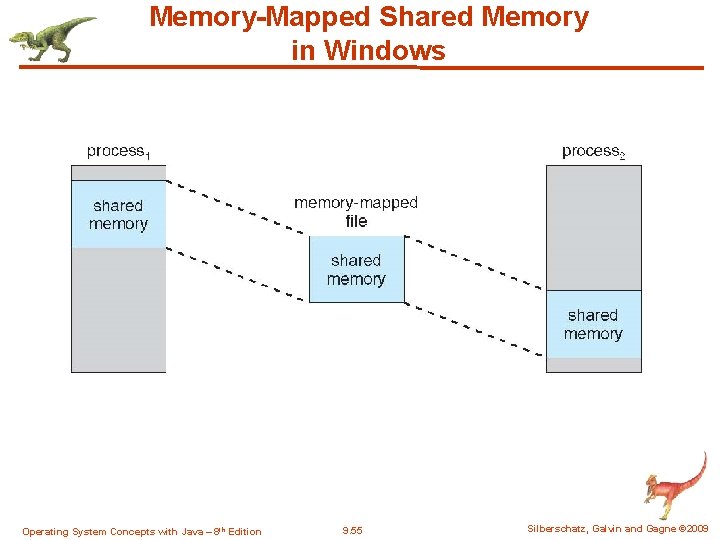 Memory-Mapped Shared Memory in Windows

process$_1$

shared memory

memory-mapped file

shared memory

process$_2$

shared memory

Operating System Concepts with Java – 8$^{th}$ Edition

9.55

Silberschatz, Galvin and Gagne ©2009